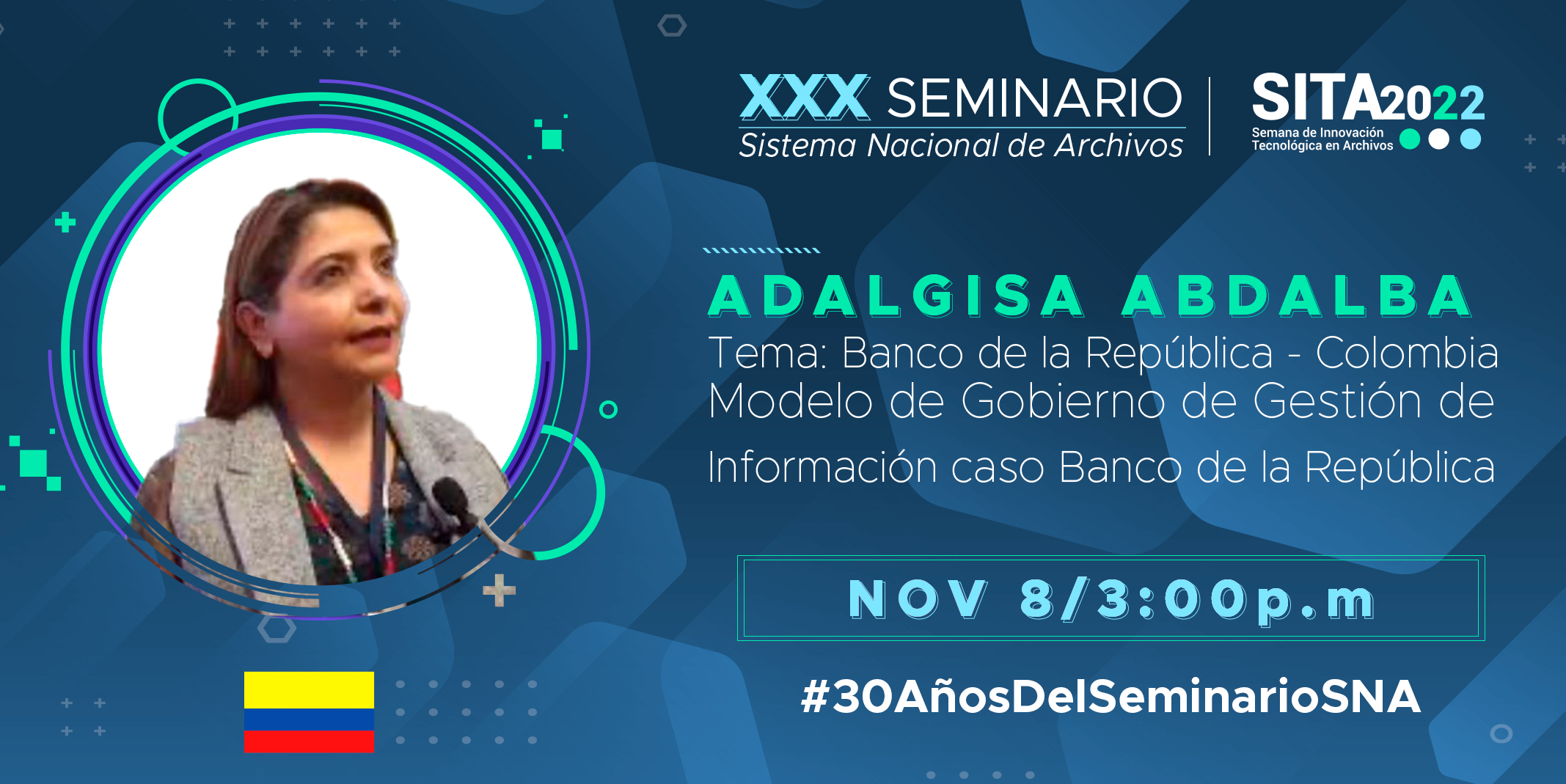 XXX SEMINARIO
Sistema Nacional de Archivos

SITA2022
Semana de Innovación Tecnológica en Archivos

ADALGISA ABDALBA
Tema: Banco de la República - Colombia
Modelo de Gobierno de Gestión de Información caso Banco de la República

NOV 8/3:00p.m

#30AñosDelSeminarioSNA